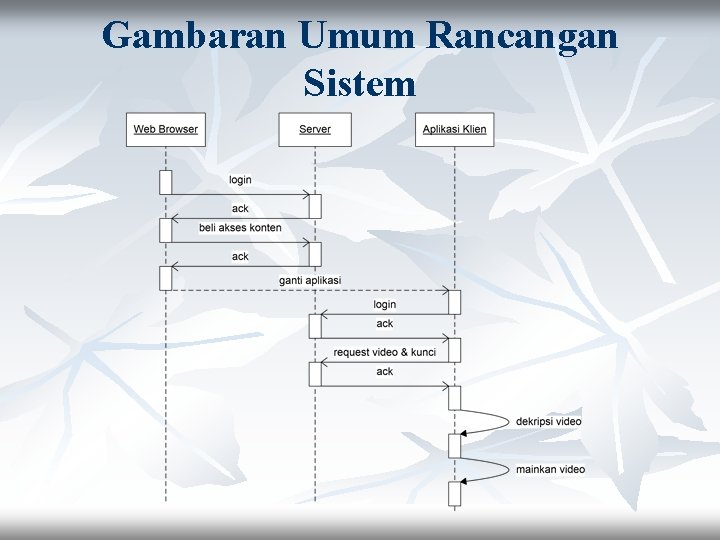 Gambaran Umum Rancangan Sistem

Web Browser

Server

Aplikasi Klien

login

ack

beli akses konten

ack

ganti aplikasi

login

ack

request video & kunci

ack

dekripsi video

mainkan video